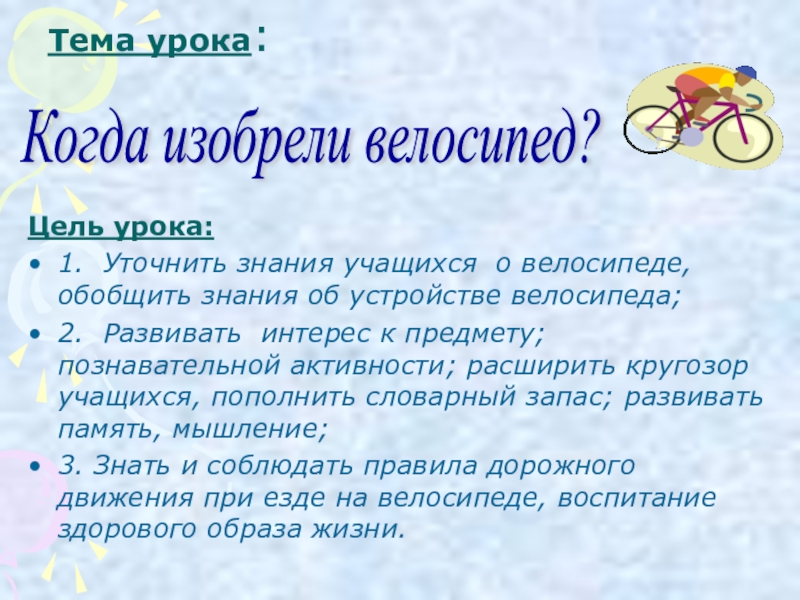 Тема урока:

Когда изобрели велосипед?

Цель урока:

• 1. Уточнить знания учащихся о велосипеде, обобщить знания об устройстве велосипеда;

• 2. Развивать интерес к предмету; познавательной активности; расширить кругозор учащихся, пополнить словарный запас; развивать память, мышление;

• 3. Знать и соблюдать правила дорожного движения при езде на велосипеде, воспитание здорового образа жизни.